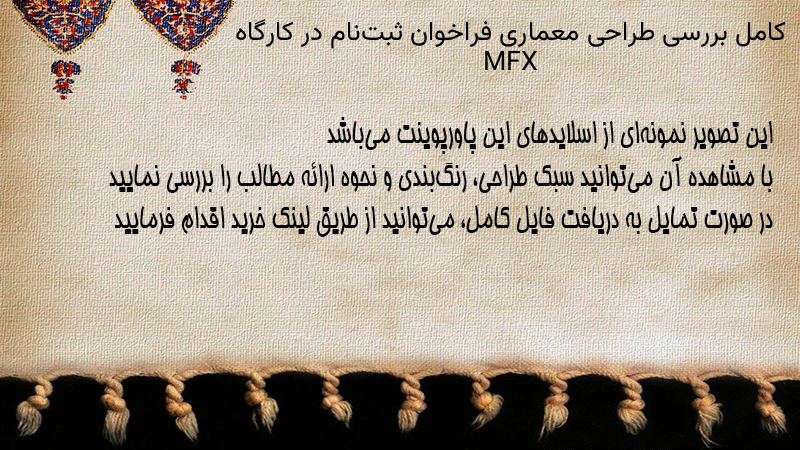 کامل بررسی طراحی معماری فراخوان ثبت‌نام در کارگاه MFX

این تصویر نمونه‌ای از اسلایدهای این پاورپوینت می‌باشد
با مشاهده آن می‌توانید سبک طراحی، رنگ‌بندی و نحوه ارائه مطالب را بررسی نمایید
در صورت تمایل به دریافت فایل کامل، می‌توانید از طریق لینک خرید اقدام فرمایید